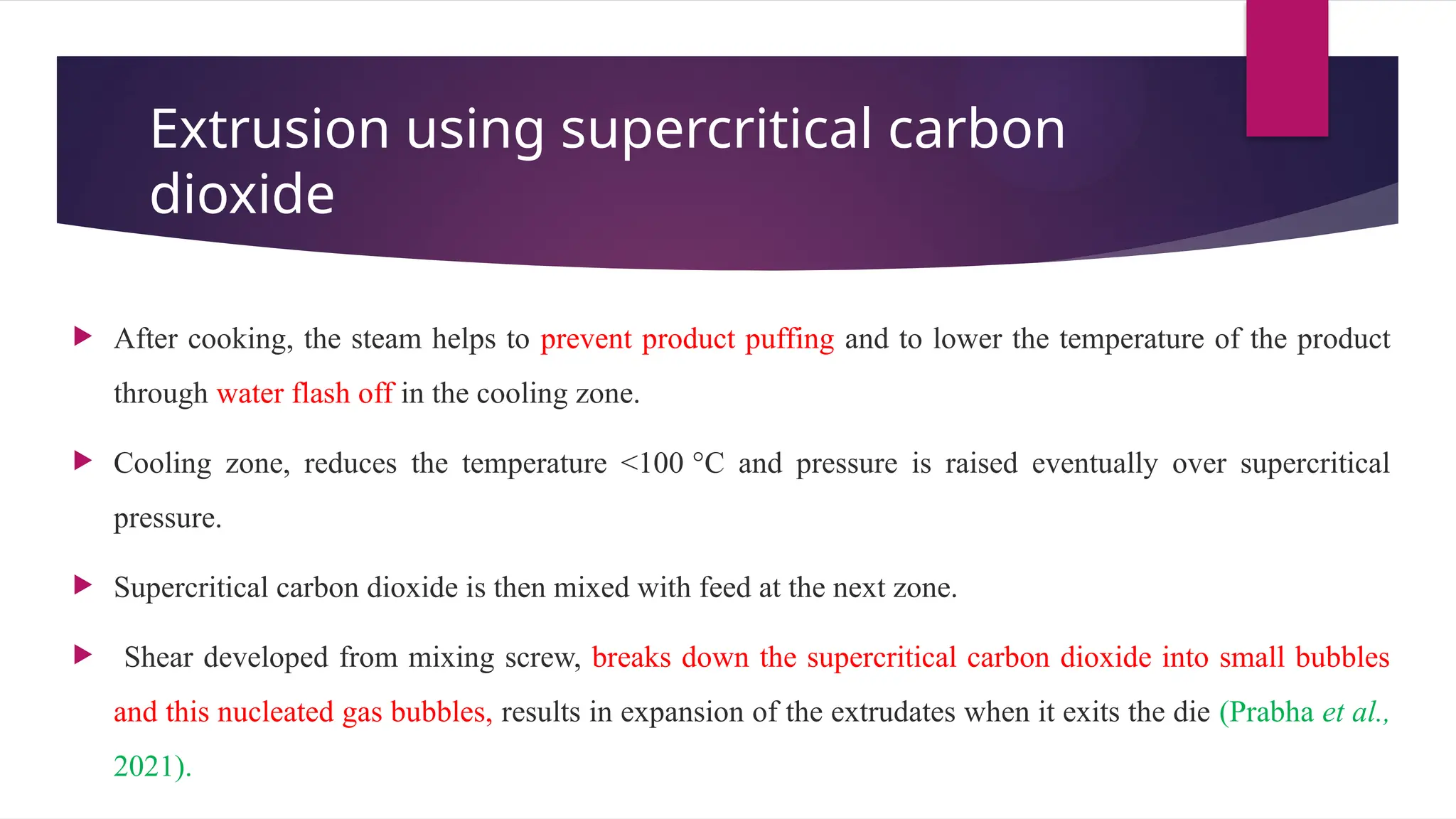 Extrusion using supercritical carbon dioxide

After cooking, the steam helps to prevent product puffing and to lower the temperature of the product through water flash off in the cooling zone.

Cooling zone, reduces the temperature <100 °C and pressure is raised eventually over supercritical pressure.

Supercritical carbon dioxide is then mixed with feed at the next zone.

Shear developed from mixing screw, breaks down the supercritical carbon dioxide into small bubbles and this nucleated gas bubbles, results in expansion of the extrudates when it exits the die (Prabha et al., 2021).